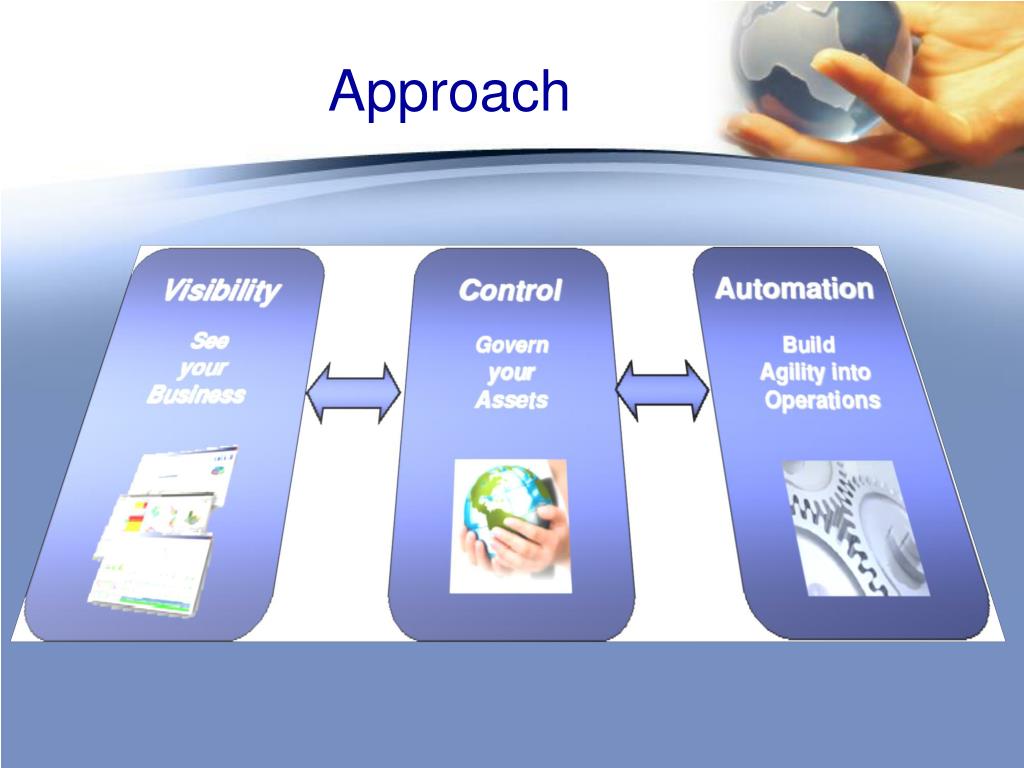 Approach

Visibility

See your Business

Control

Govern your Assets

Automation

Build Agility into Operations